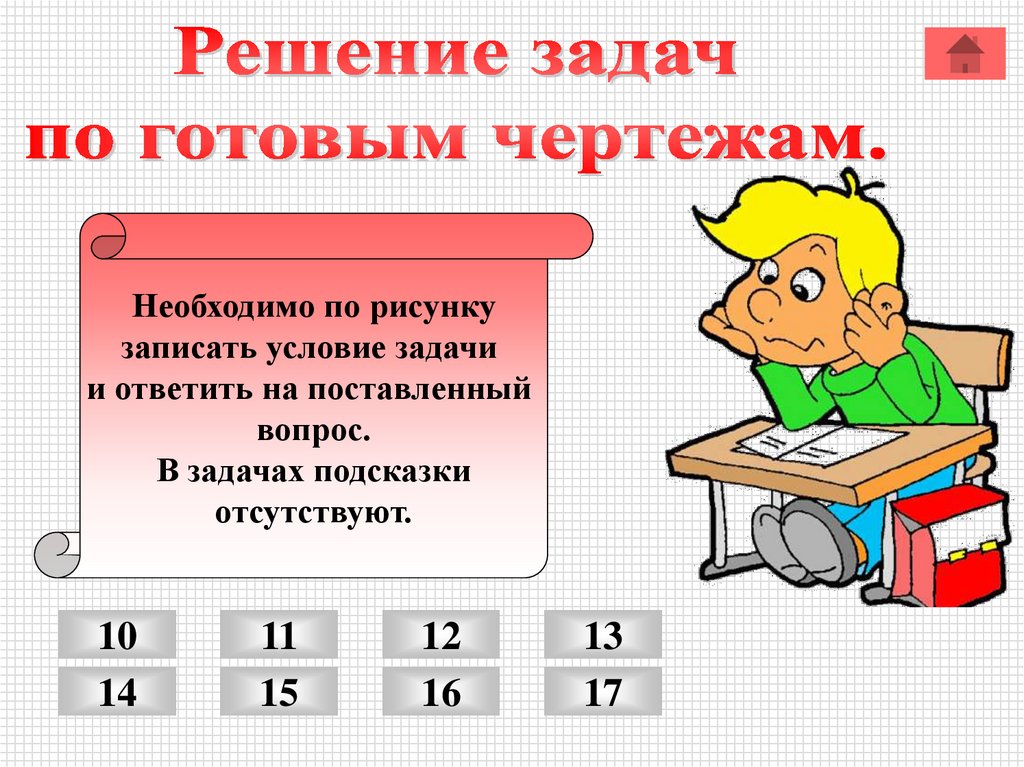 Решение задач по готовым чертежам.

Необходимо по рисунку записать условие задачи и ответить на поставленный вопрос.
В задачах подсказки отсутствуют.

10
11
12
13
14
15
16
17